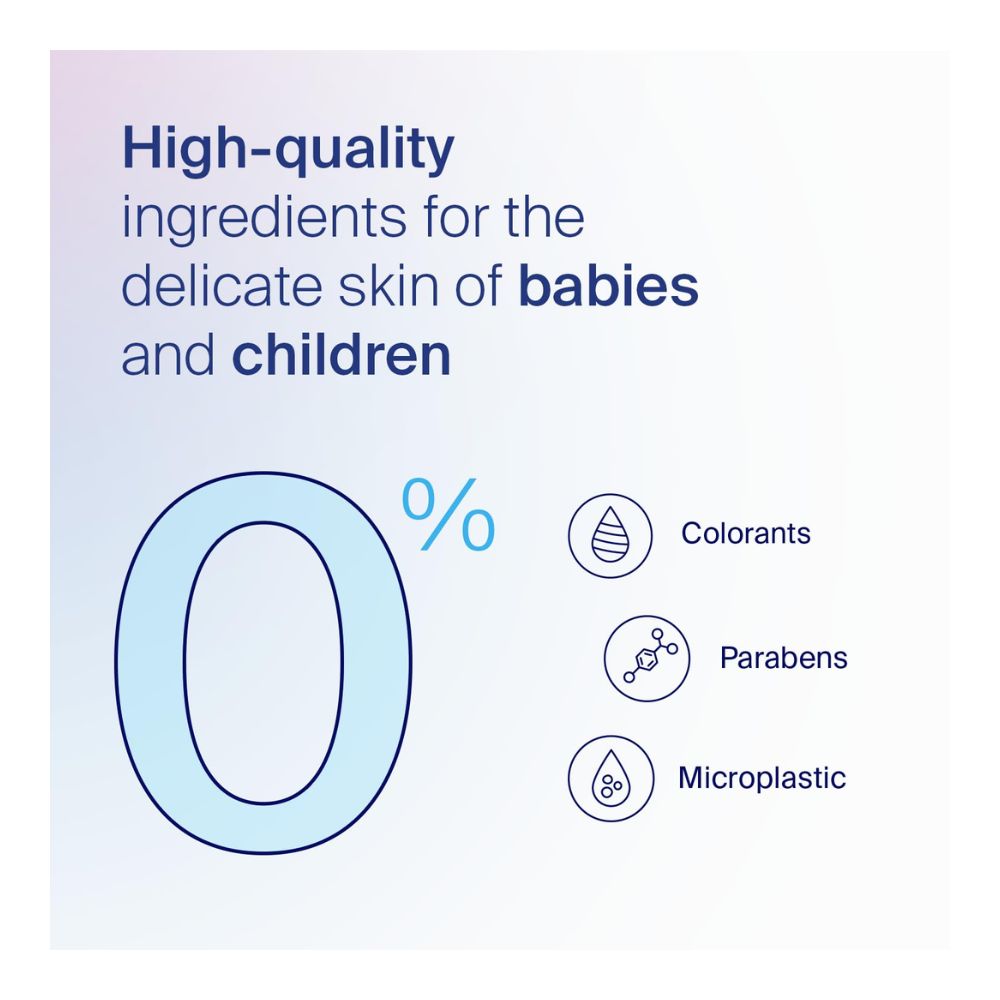 High-quality ingredients for the delicate skin of babies and children

0%

Colorants

Parabens

Microplastic